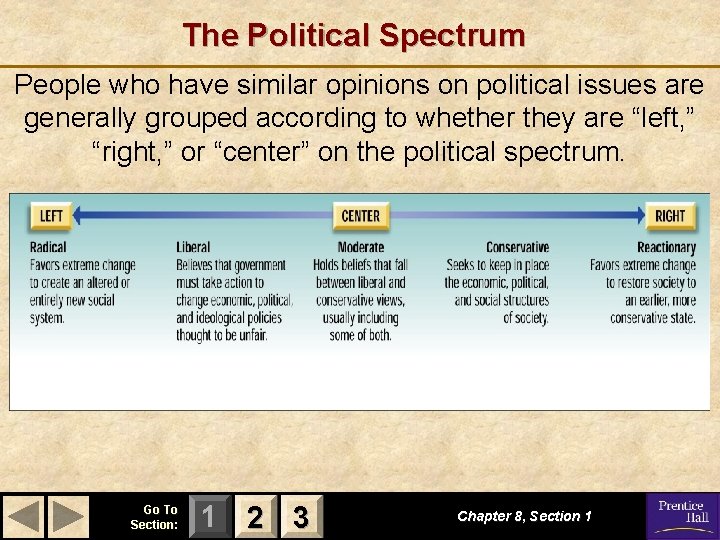 The Political Spectrum

People who have similar opinions on political issues are generally grouped according to whether they are “left,” “right,” or “center” on the political spectrum.

LEFT

CENTER

RIGHT

Radical
Favors extreme change to create an altered or entirely new social system.

Liberal
Believes that government must take action to change economic, political, and ideological policies thought to be unfair.

Moderate
Holds beliefs that fall between liberal and conservative views, usually including some of both.

Conservative
Seeks to keep in place the economic, political, and social structures of society.

Reactionary
Favors extreme change to restore society to an earlier, more conservative state.

Go To Section:

1

2

3

Chapter 8, Section 1

Prentice Hall